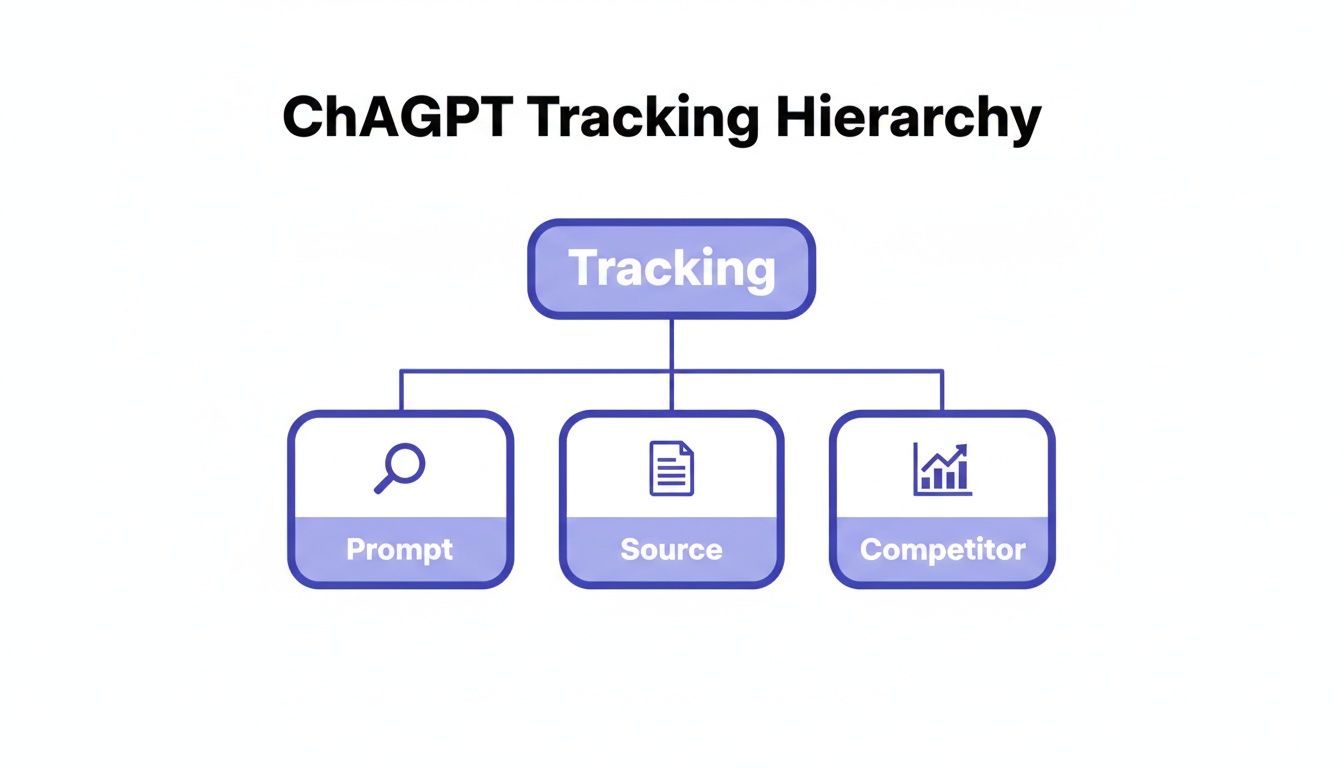 ChAGPT Tracking Hierarchy

Tracking

Prompt

Source

Competitor